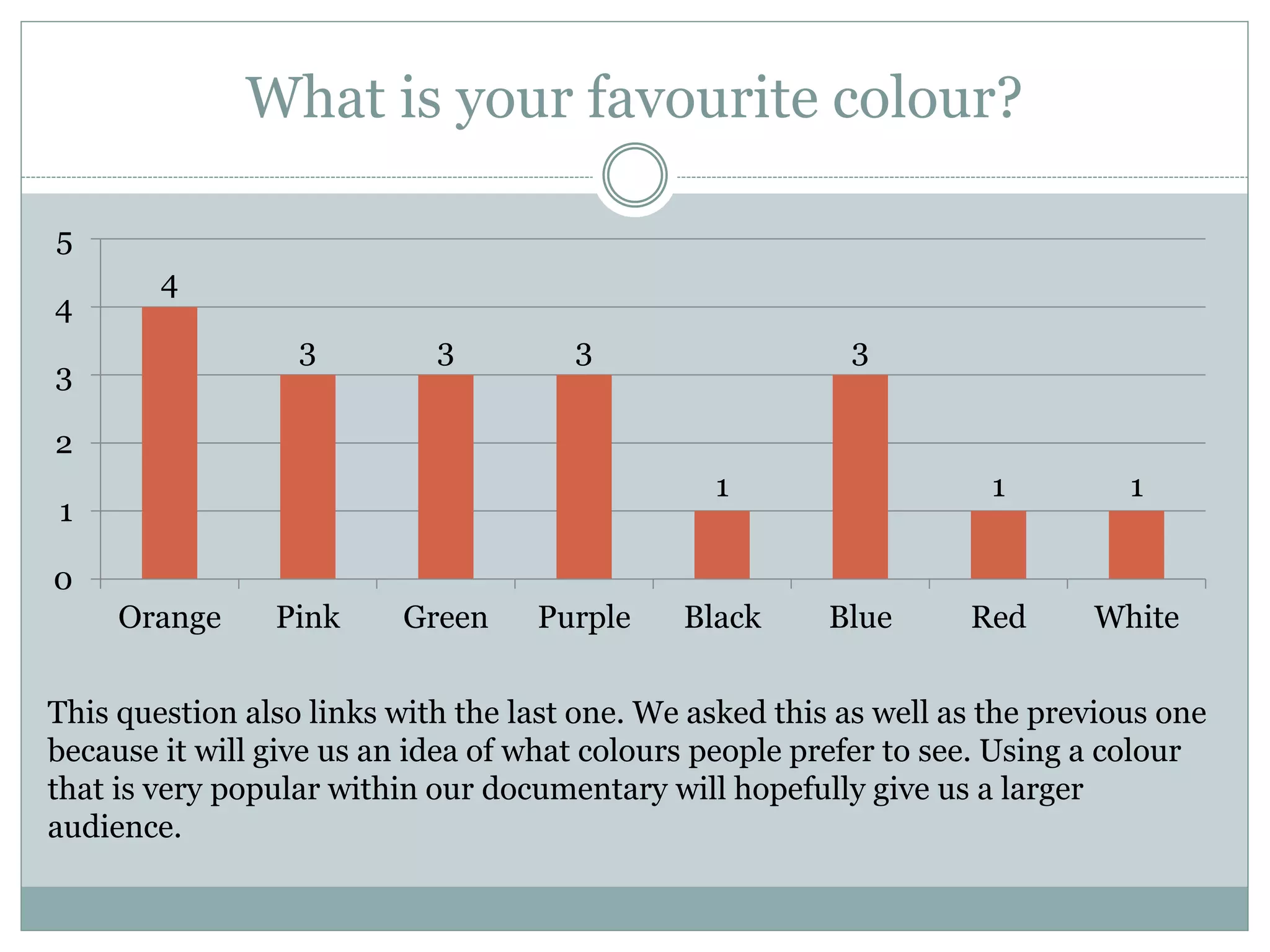 What is your favourite colour?

5
4
3
2
1
0

4
3
3
3
1
3
1
1

Orange
Pink
Green
Purple
Black
Blue
Red
White

This question also links with the last one. We asked this as well as the previous one because it will give us an idea of what colours people prefer to see. Using a colour that is very popular within our documentary will hopefully give us a larger audience.